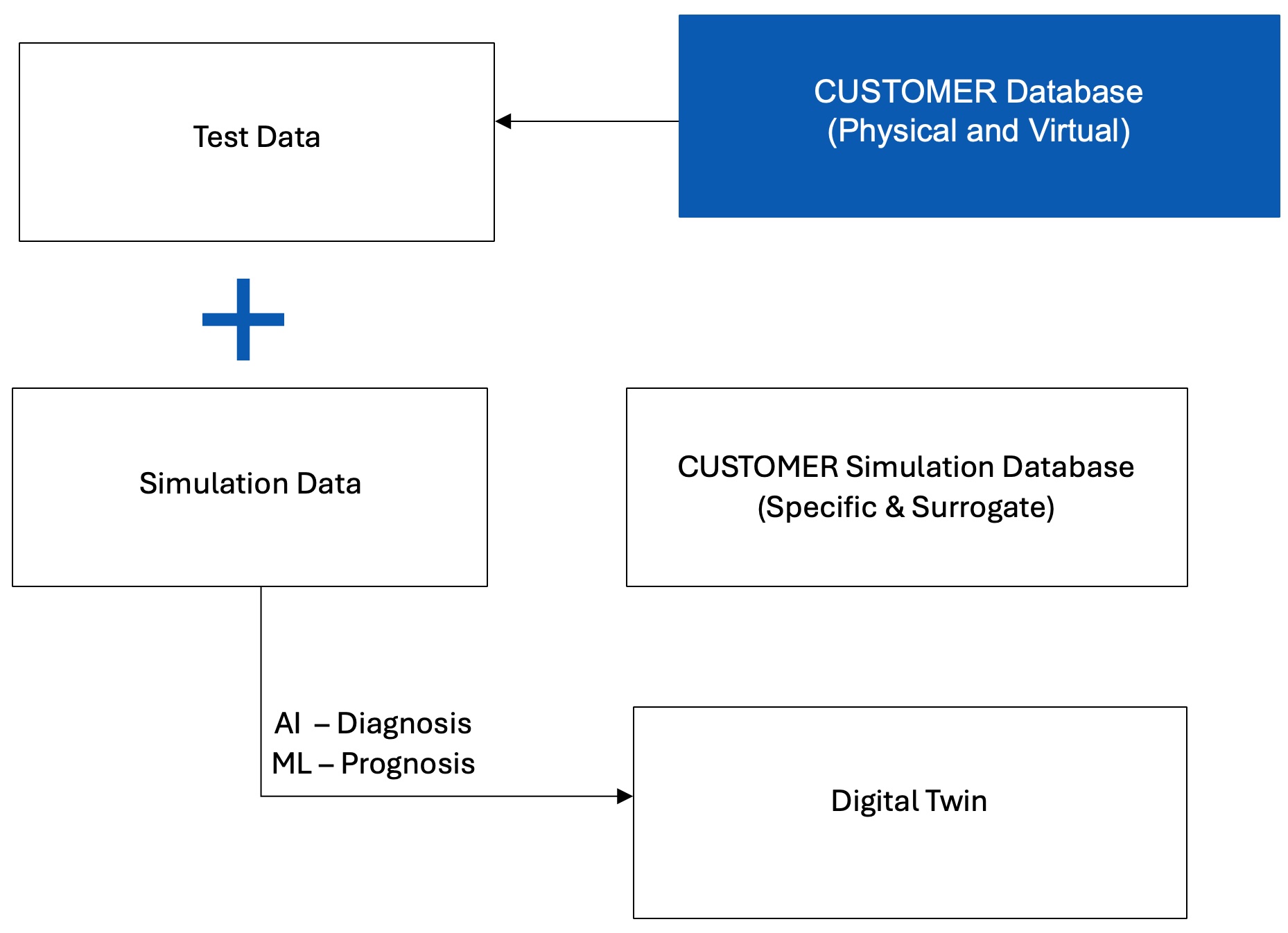 Test Data

CUSTOMER Database
(Physical and Virtual)

+

Simulation Data

CUSTOMER Simulation Database
(Specific & Surrogate)

AI – Diagnosis
ML – Prognosis

Digital Twin